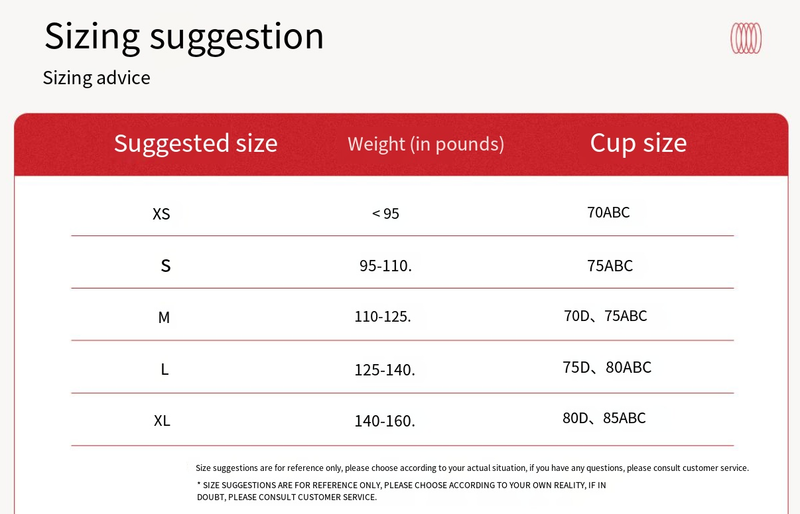 Sizing suggestion

Sizing advice

| Suggested size | Weight (in pounds) | Cup size |
|---|---|---|
| XS | < 95 | 70ABC |
| S | 95-110. | 75ABC |
| M | 110-125. | 70D、75ABC |
| L | 125-140. | 75D、80ABC |
| XL | 140-160. | 80D、85ABC |

Size suggestions are for reference only, please choose according to your actual situation, if you have any questions, please consult customer service.

* SIZE SUGGESTIONS ARE FOR REFERENCE ONLY, PLEASE CHOOSE ACCORDING TO YOUR OWN REALITY, IF IN DOUBT, PLEASE CONSULT CUSTOMER SERVICE.